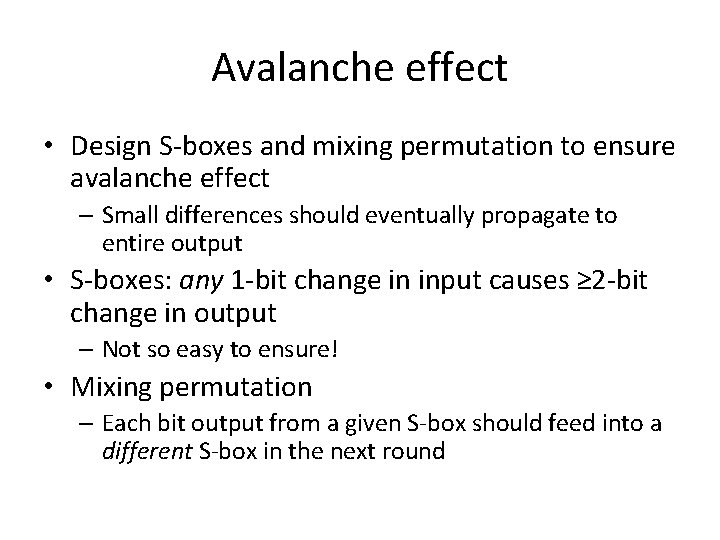 Avalanche effect

• Design S-boxes and mixing permutation to ensure avalanche effect

– Small differences should eventually propagate to entire output

• S-boxes: any 1-bit change in input causes ≥2-bit change in output

– Not so easy to ensure!

• Mixing permutation

– Each bit output from a given S-box should feed into a different S-box in the next round